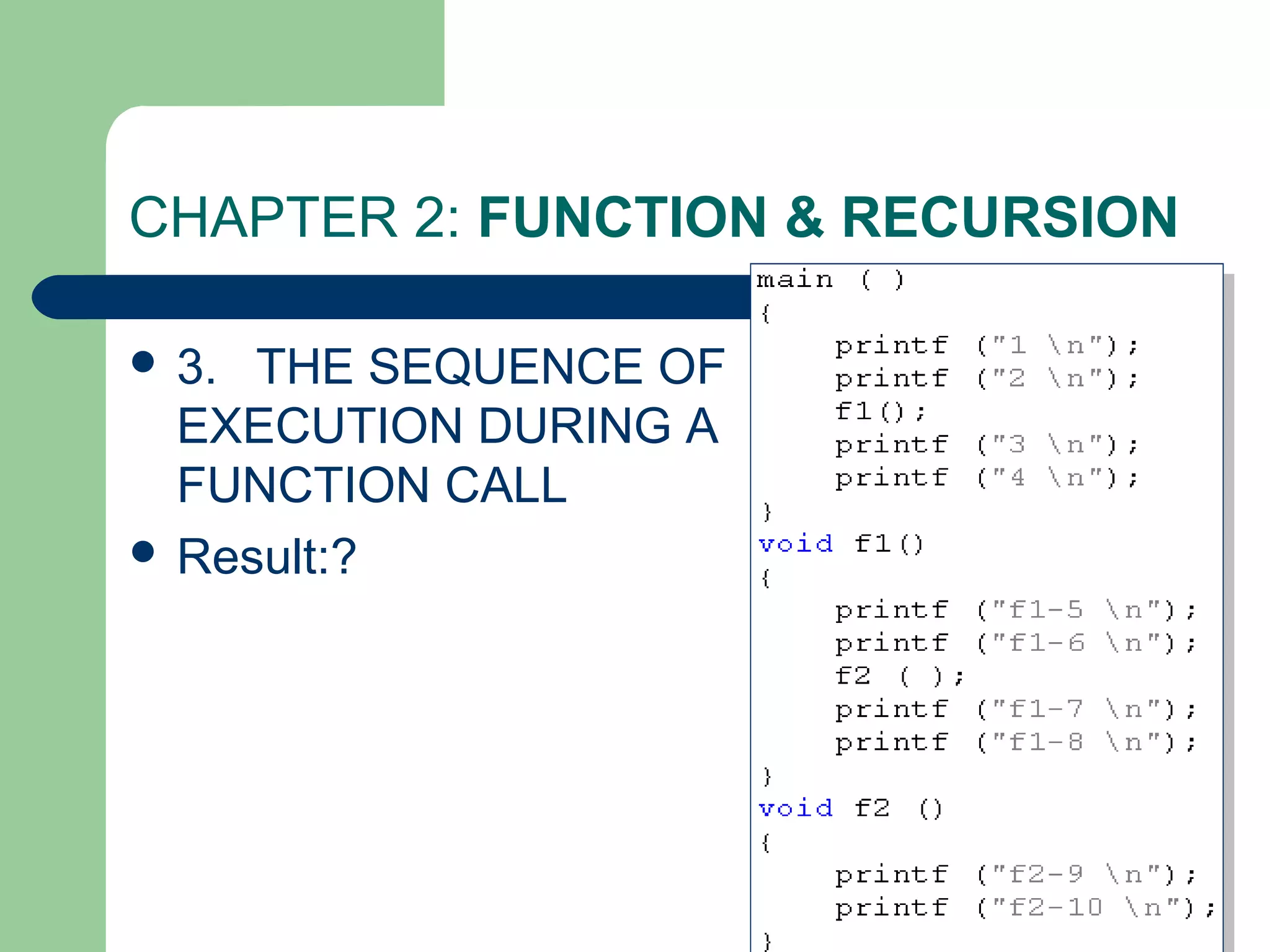 CHAPTER 2: FUNCTION & RECURSION

- 3. THE SEQUENCE OF EXECUTION DURING A FUNCTION CALL
- Result:?

main ( )
{
printf ("1 \n");
printf ("2 \n");
f1();
printf ("3 \n");
printf ("4 \n");
}
void f1()
{
printf ("f1-5 \n");
printf ("f1-6 \n");
f2 ( );
printf ("f1-7 \n");
printf ("f1-8 \n");
}
void f2 ()
{
printf ("f2-9 \n");
printf ("f2-10 \n");
}